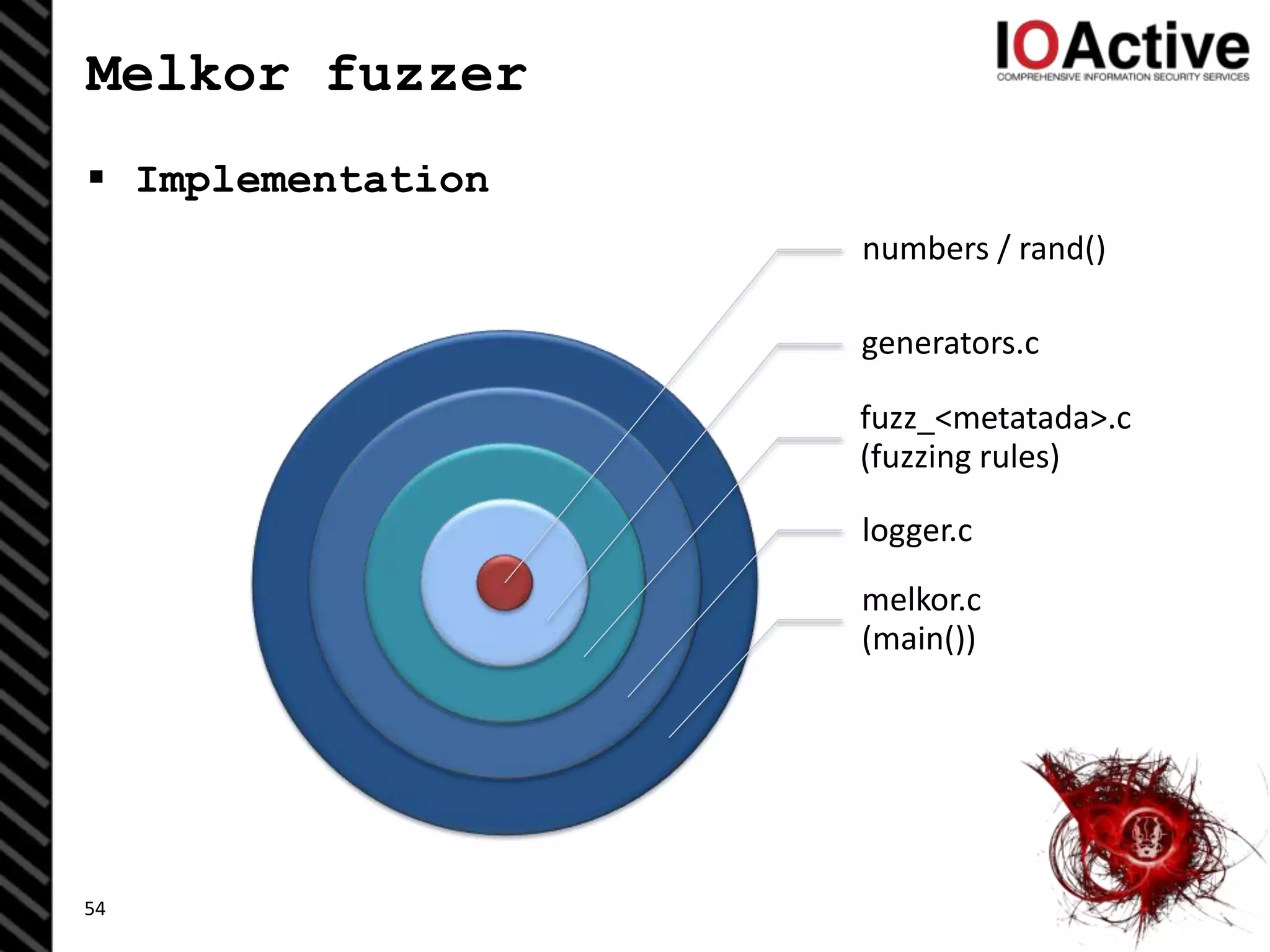 Melkor fuzzer

IOActive
COMPREHENSIVE INFORMATION SECURITY SERVICES

▪ Implementation

numbers / rand()

generators.c

fuzz_<metatada>.c
(fuzzing rules)

logger.c

melkor.c
(main())

54